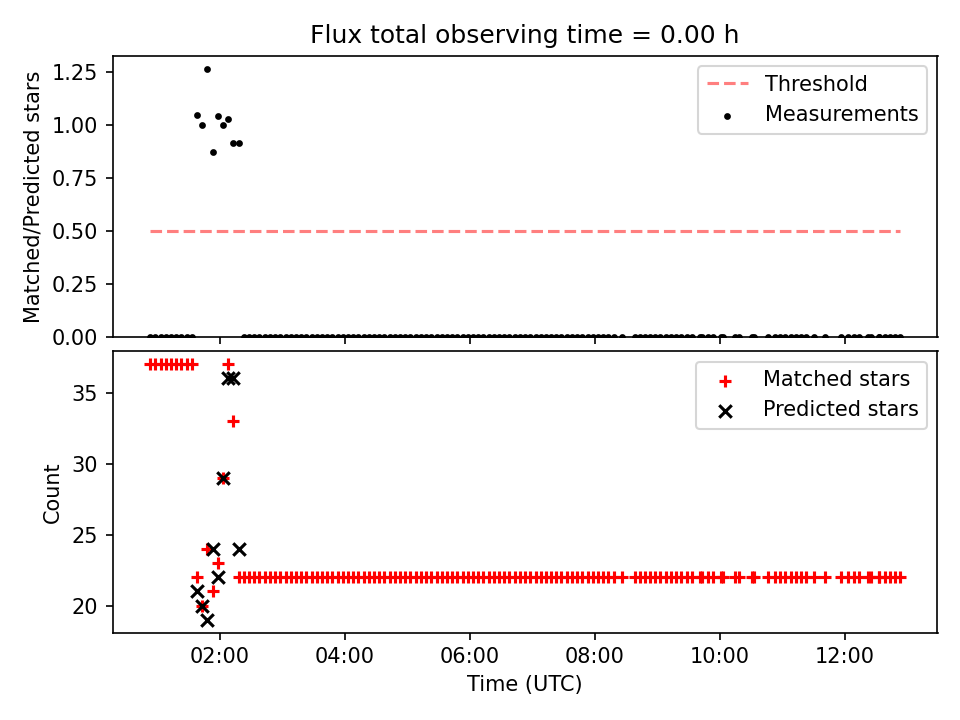 Flux total observing time = 0.00 h

Matched/Predicted stars

1.25
1.00
0.75
0.50
0.25
0.00

Threshold
Measurements

Count

35
30
25
20

Matched stars
Predicted stars

02:00
04:00
06:00
08:00
10:00
12:00

Time (UTC)